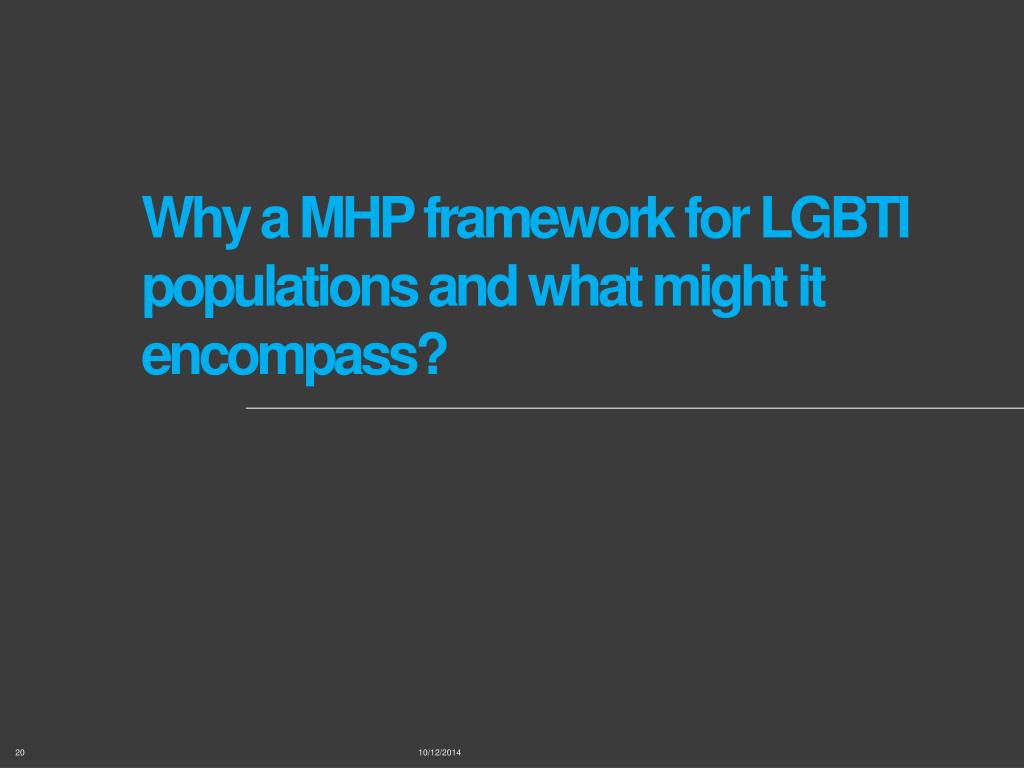 Why a MHP framework for LGBTI populations and what might it encompass?

20

10/12/2014